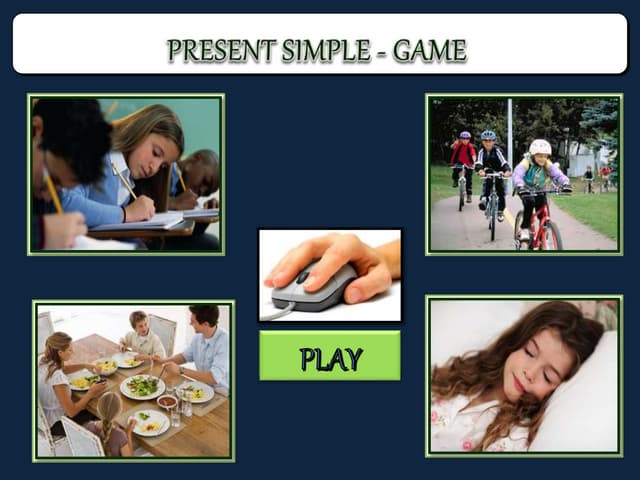 PRESENT SIMPLE - GAME

PLAY